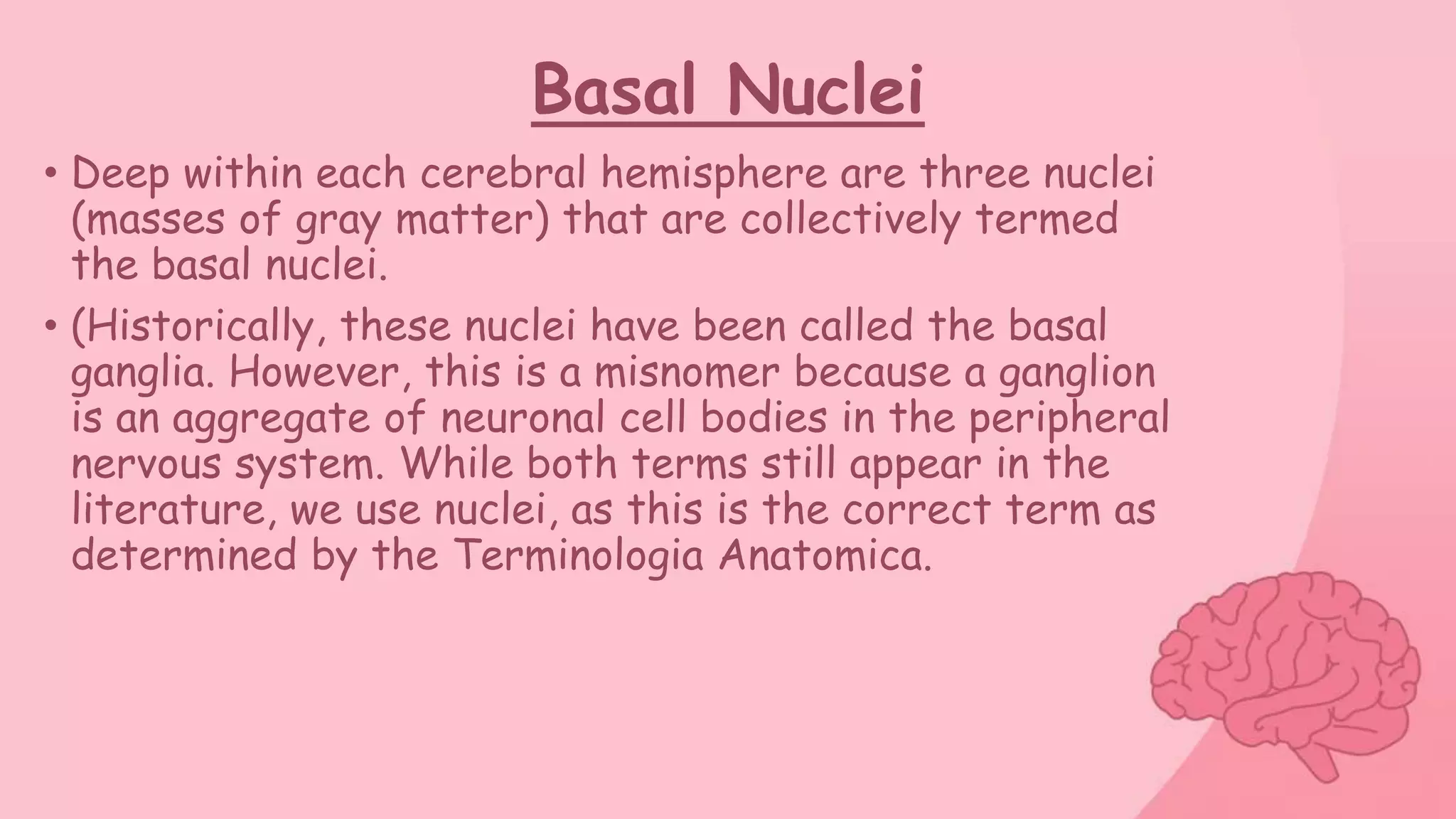 Basal Nuclei

• Deep within each cerebral hemisphere are three nuclei (masses of gray matter) that are collectively termed the basal nuclei.

• (Historically, these nuclei have been called the basal ganglia. However, this is a misnomer because a ganglion is an aggregate of neuronal cell bodies in the peripheral nervous system. While both terms still appear in the literature, we use nuclei, as this is the correct term as determined by the Terminologia Anatomica.